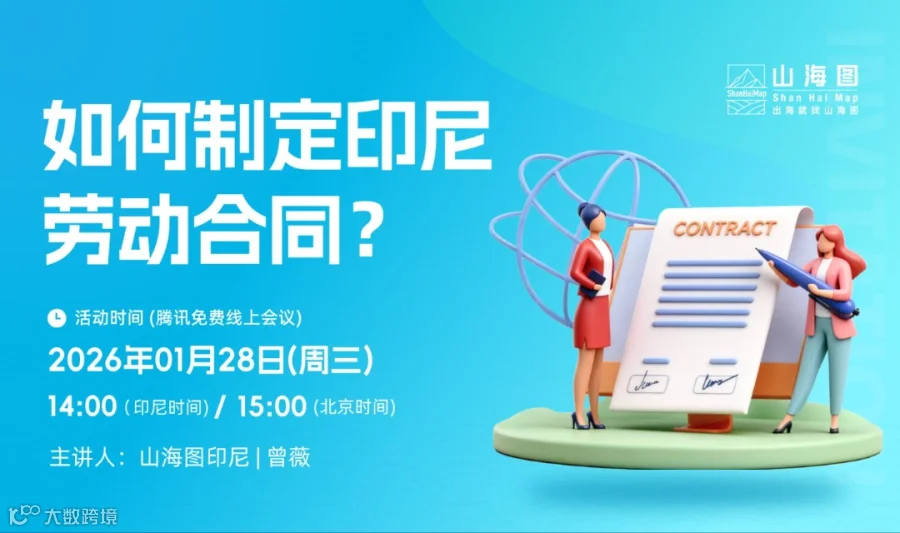 ShanHaiMap 山海图 Shan Hai Map 出海就找山海图

如何制定印尼劳动合同？

CONTRACT

活动时间 (腾讯免费线上会议)

2026年01月28日(周三)

14:00 (印尼时间) / 15:00 (北京时间)

主讲人：山海图印尼 | 曾薇

大数跨境